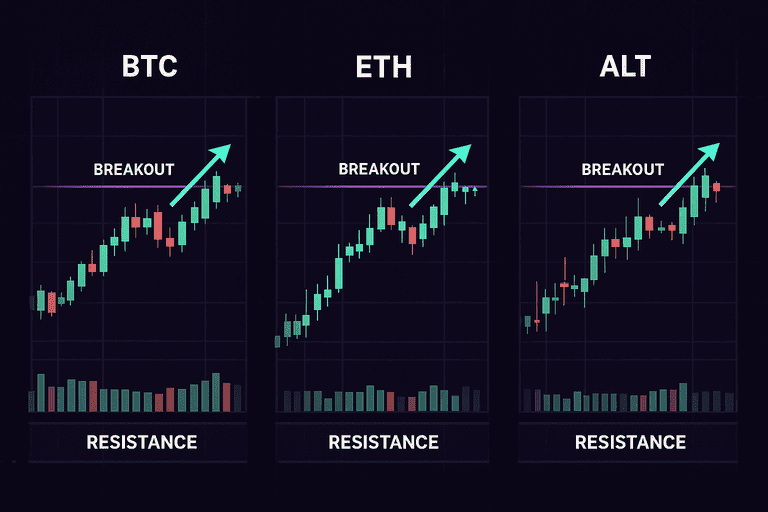 BTC

BREAKOUT

RESISTANCE

ETH

BREAKOUT

RESISTANCE

ALT

BREAKOUT

RESISTANCE